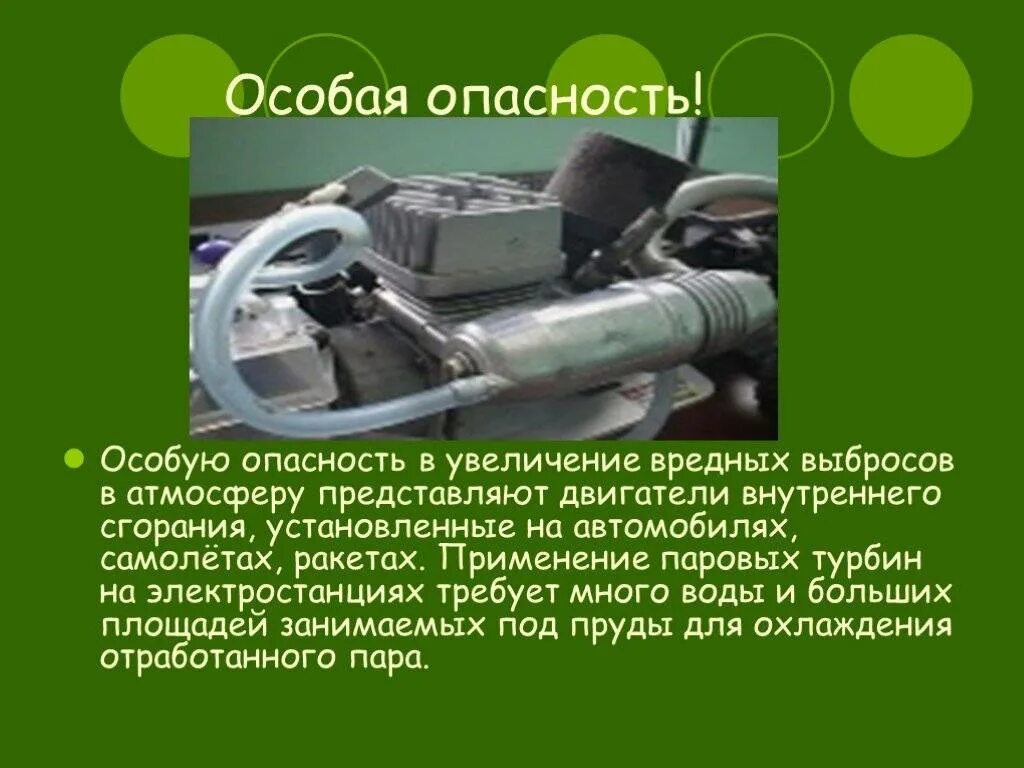 Особая опасность!

Особую опасность в увеличение вредных выбросов в атмосферу представляют двигатели внутреннего сгорания, установленные на автомобилях, самолётах, ракетах. Применение паровых турбин на электростанциях требует много воды и больших площадей занимаемых под пруды для охлаждения отработанного пара.